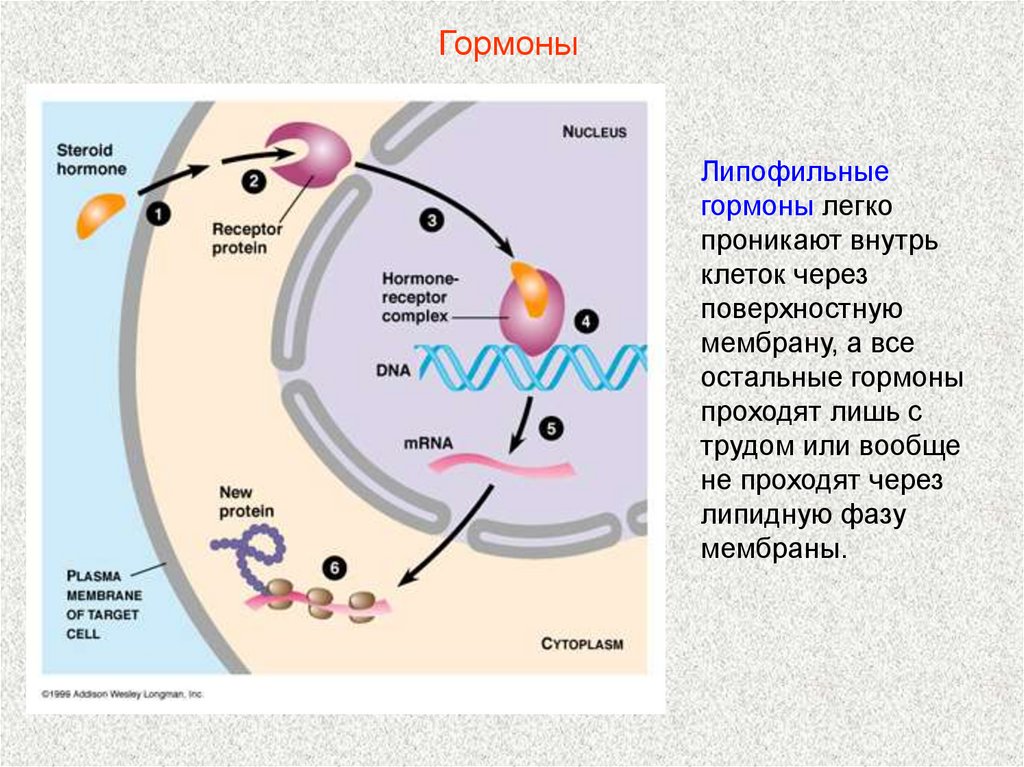 Гормоны

Steroid hormone

1

2

Receptor protein

NUCLEUS

3

Hormone-receptor complex

4

DNA

5

mRNA

New protein

6

PLASMA MEMBRANE OF TARGET CELL

CYTOPLASM

©1999 Addison Wesley Longman, Inc.

Липофильные гормоны легко проникают внутрь клеток через поверхностную мембрану, а все остальные гормоны проходят лишь с трудом или вообще не проходят через липидную фазу мембраны.